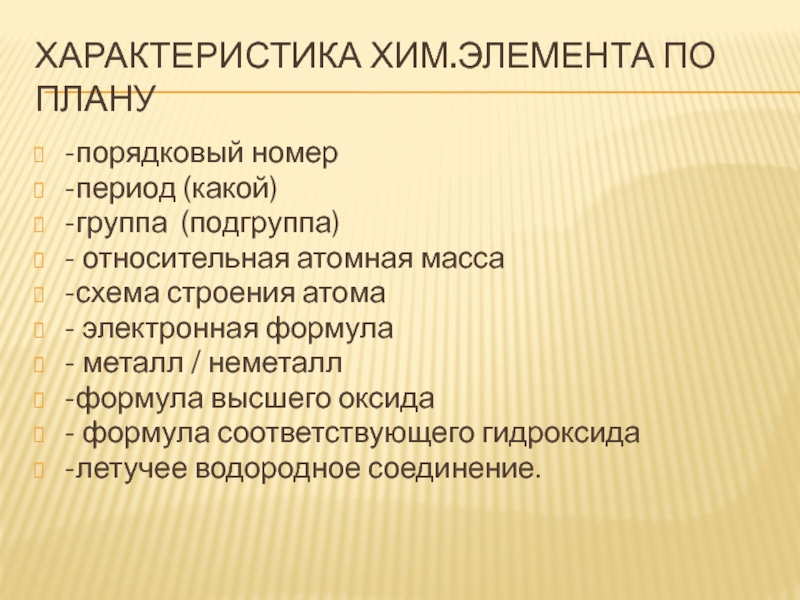 ХАРАКТЕРИСТИКА ХИМ.ЭЛЕМЕНТА ПО ПЛАНУ

-порядковый номер
-период (какой)
-группа (подгруппа)
- относительная атомная масса
-схема строения атома
- электронная формула
- металл / неметалл
-формула высшего оксида
- формула соответствующего гидроксида
-летучее водородное соединение.